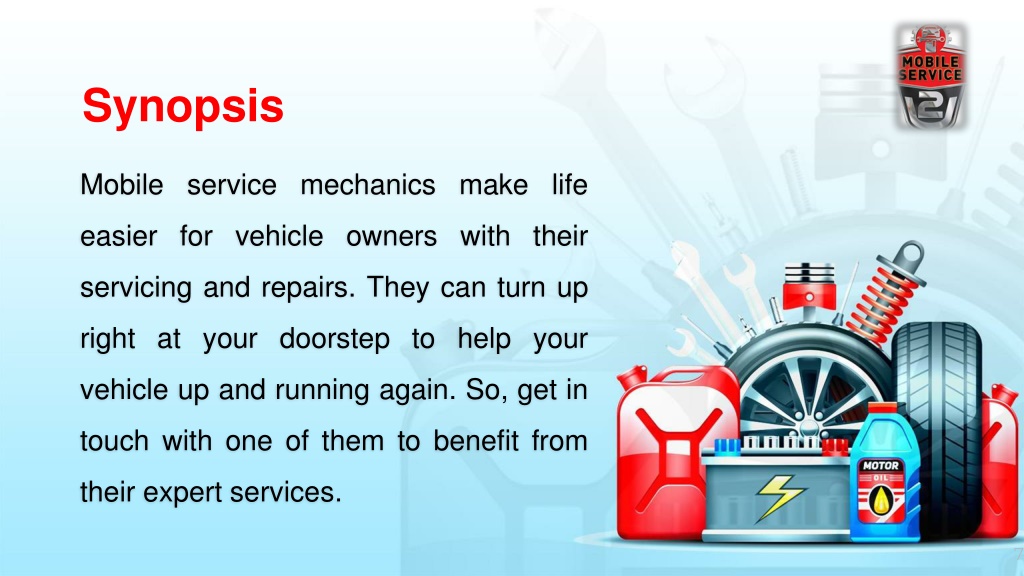 MOBILE SERVICE 21

Synopsis

Mobile service mechanics make life easier for vehicle owners with their servicing and repairs. They can turn up right at your doorstep to help your vehicle up and running again. So, get in touch with one of them to benefit from their expert services.

MOTOR OIL